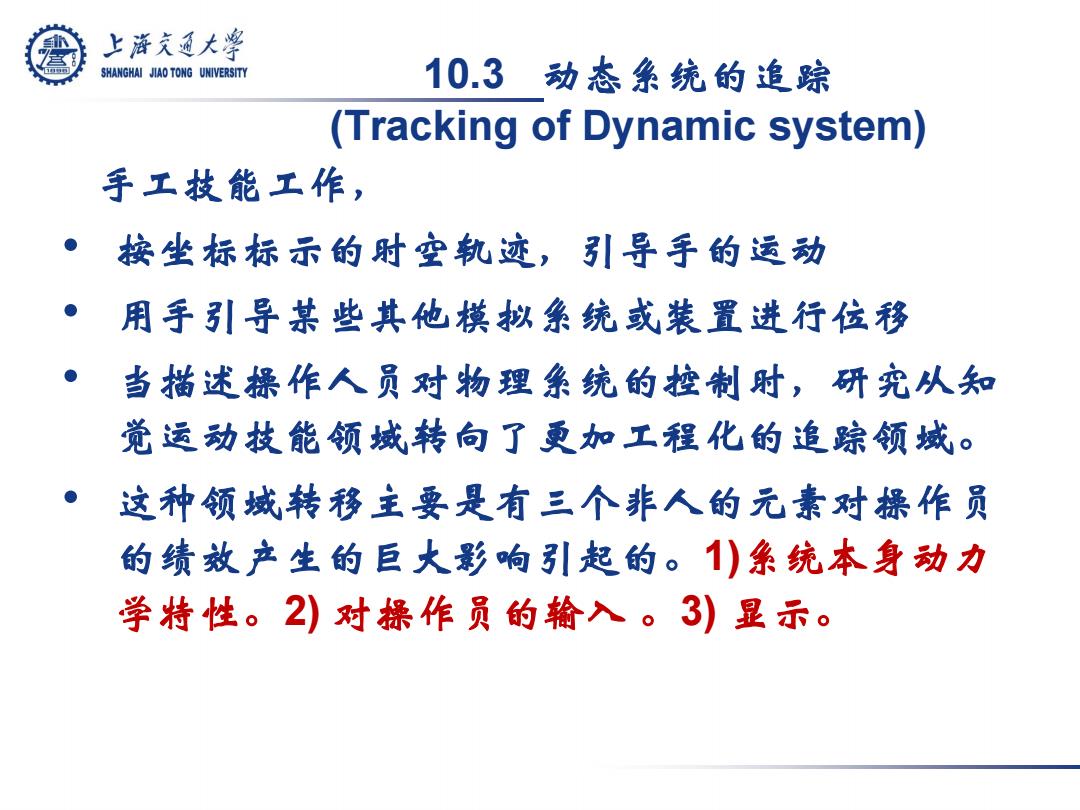 上海交通大学
SHANGHAI JIAO TONG UNIVERSITY

10.3 动态系统的追踪
(Tracking of Dynamic system)

手工技能工作，

• 按坐标标示的时空轨迹，引导手的运动
• 用手引导某些其他模拟系统或装置进行位移
• 当描述操作人员对物理系统的控制时，研究从知觉运动技能领域转向了更加工程化的追踪领域。
• 这种领域转移主要是有三个非人的元素对操作员的绩效产生的巨大影响引起的。1)系统本身动力学特性。2) 对操作员的输入 。3) 显示。